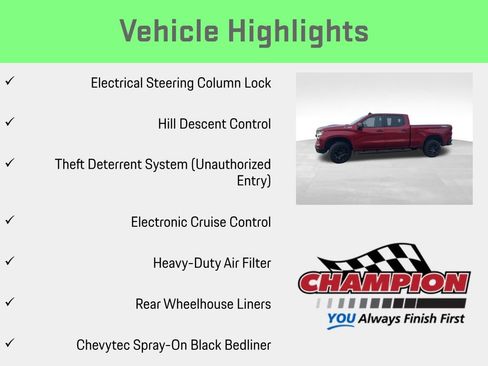 Vehicle Highlights

✓ Electrical Steering Column Lock

✓ Hill Descent Control

✓ Theft Deterrent System (Unauthorized Entry)

✓ Electronic Cruise Control

✓ Heavy-Duty Air Filter

✓ Rear Wheelhouse Liners

✓ Chevytec Spray-On Black Bedliner

CHAMPION

YOU Always Finish First